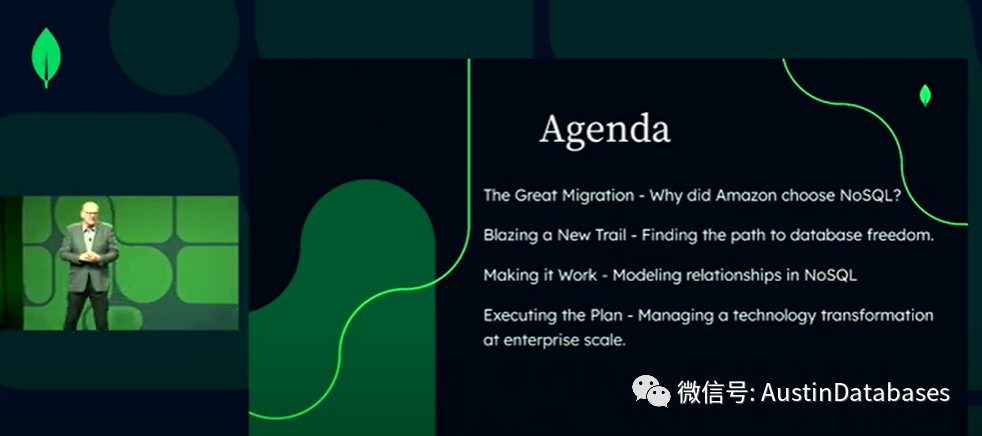 Agenda

The Great Migration - Why did Amazon choose NoSQL?

Blazing a New Trail - Finding the path to database freedom.

Making it Work - Modeling relationships in NoSQL

Executing the Plan - Managing a technology transformation at enterprise scale.

微信号: AustinDatabases